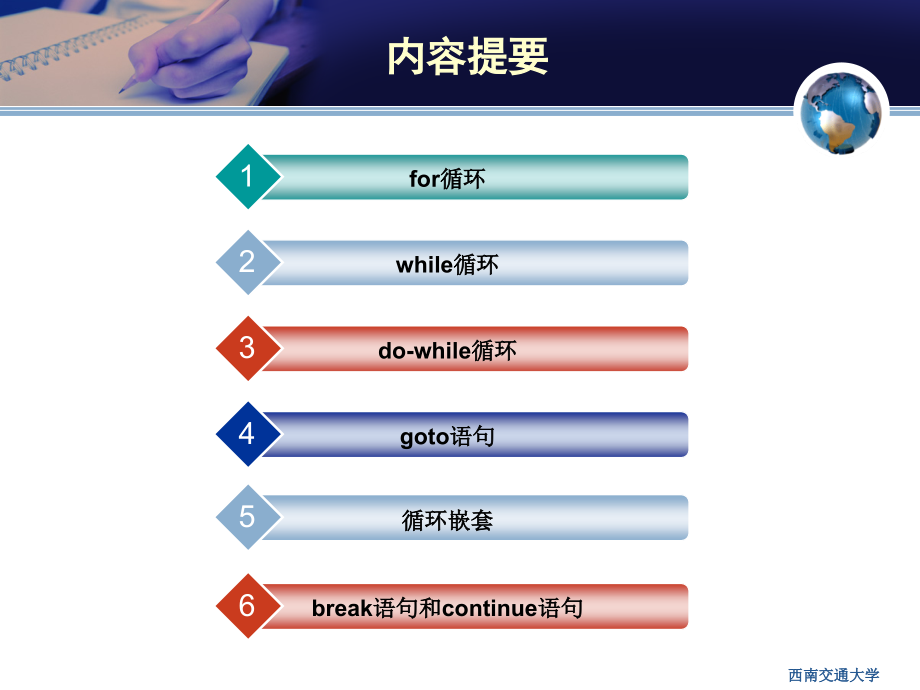 内容提要

1 for循环

2 while循环

3 do-while循环

4 goto语句

5 循环嵌套

6 break语句和continue语句

西南交通大学